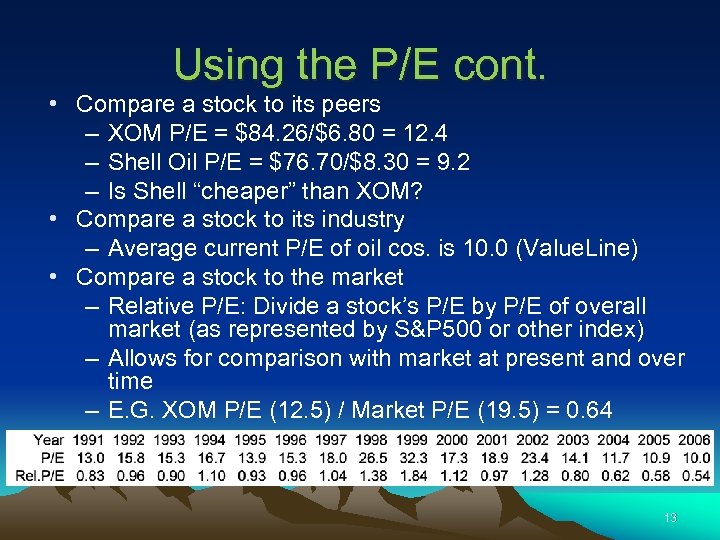 Using the P/E cont.

• Compare a stock to its peers
– XOM P/E = \$84.26/\$6.80 = 12.4
– Shell Oil P/E = \$76.70/\$8.30 = 9.2
– Is Shell “cheaper” than XOM?
• Compare a stock to its industry
– Average current P/E of oil cos. is 10.0 (ValueLine)
• Compare a stock to the market
– Relative P/E: Divide a stock’s P/E by P/E of overall market (as represented by S&P500 or other index)
– Allows for comparison with market at present and over time
– E.G. XOM P/E (12.5) / Market P/E (19.5) = 0.64

| Year | 1991 | 1992 | 1993 | 1994 | 1995 | 1996 | 1997 | 1998 | 1999 | 2000 | 2001 | 2002 | 2003 | 2004 | 2005 | 2006 |
|---|---|---|---|---|---|---|---|---|---|---|---|---|---|---|---|---|
| P/E | 13.0 | 15.8 | 15.3 | 16.7 | 13.9 | 15.3 | 18.0 | 26.5 | 32.3 | 17.3 | 18.9 | 23.4 | 14.1 | 11.7 | 10.9 | 10.0 |
| Rel.P/E | 0.83 | 0.96 | 0.90 | 1.10 | 0.93 | 0.96 | 1.04 | 1.38 | 1.84 | 1.12 | 0.97 | 1.28 | 0.80 | 0.62 | 0.58 | 0.54 |

13